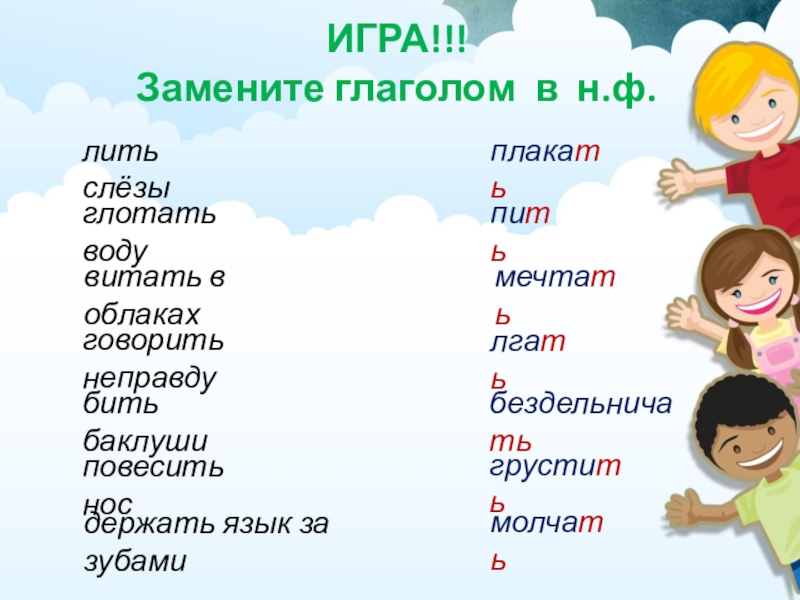 ИГРА!!!
Замените глаголом в н.ф.

лить слёзы
глотать воду
витать в облаках
говорить неправду
бить баклуши
повесить нос
держать язык за зубами

плакать
пить
мечтать
лгать
бездельничать
грустить
молчать